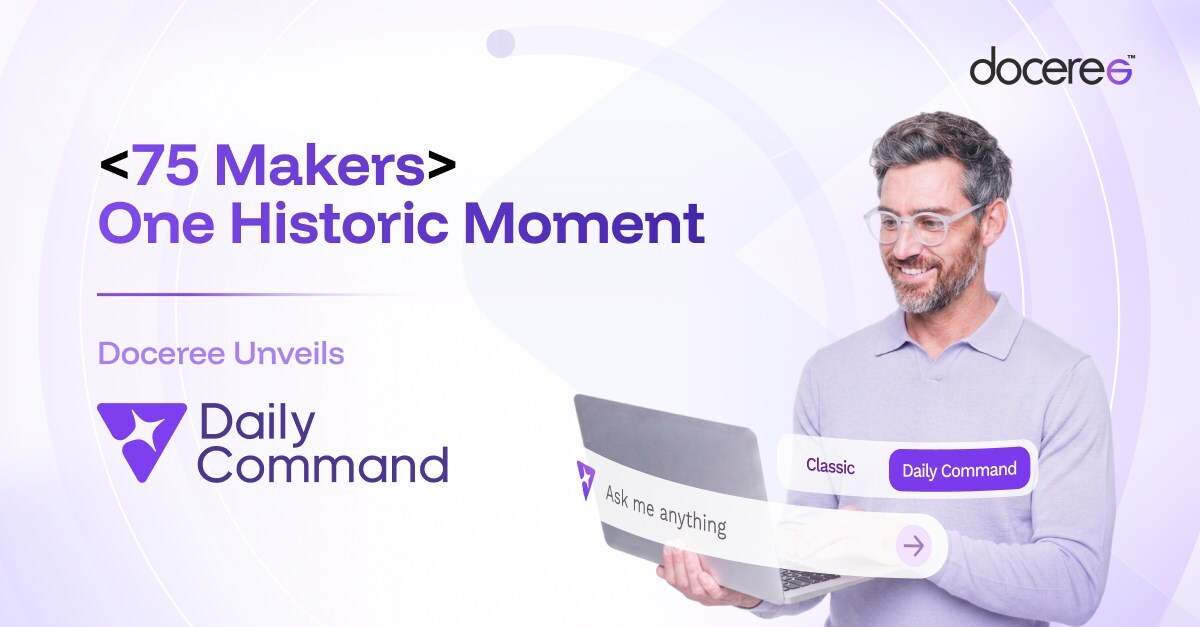 doceree™

<75 Makers>
One Historic Moment

Doceree Unveils

Daily Command

Classic
Daily Command

Ask me anything